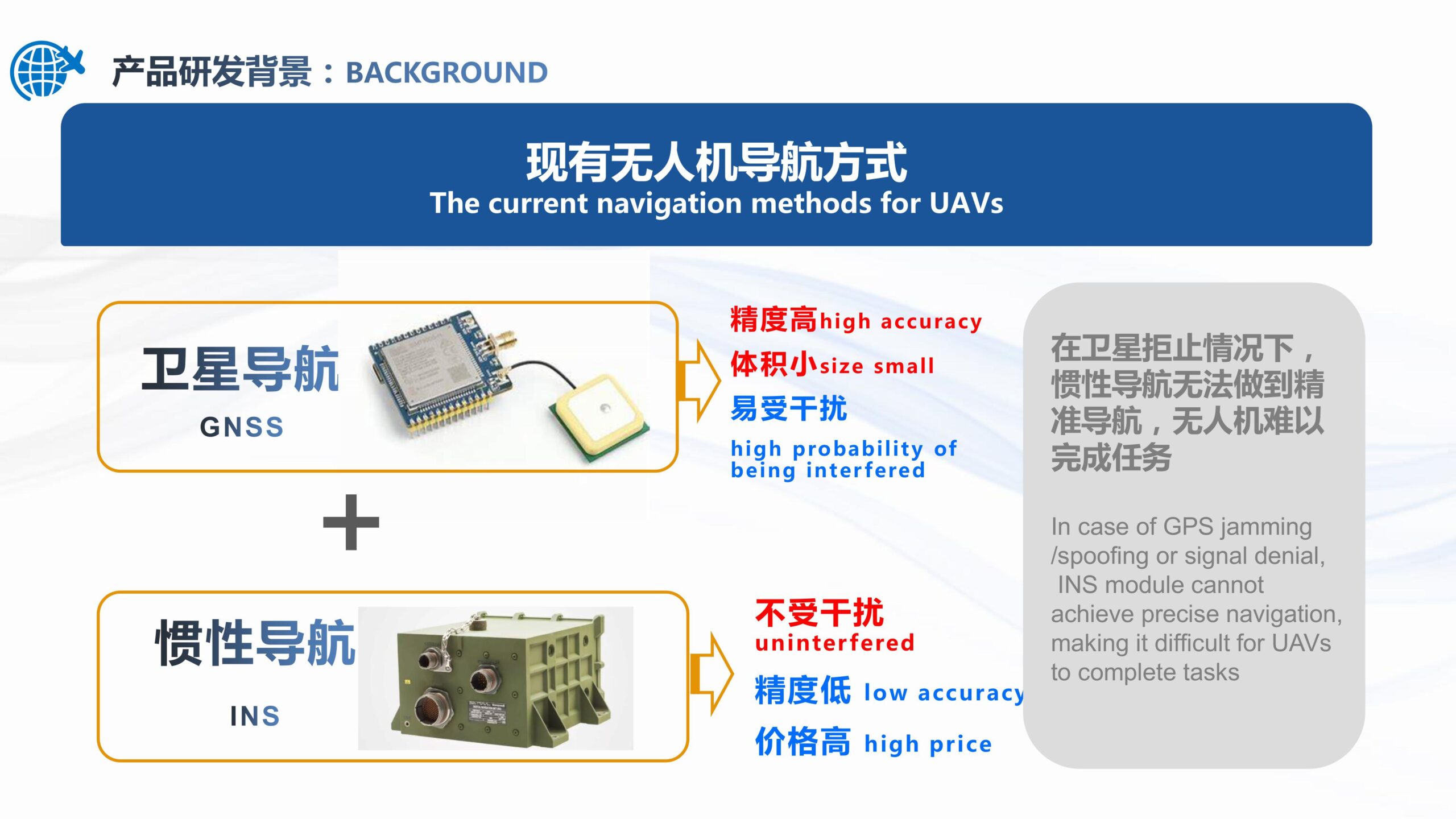 产品研发背景：BACKGROUND

现有无人机导航方式
The current navigation methods for UAVs

卫星导航
GNSS

精度高high accuracy
体积小size small
易受干扰
high probability of being interfered

+

惯性导航
INS

不受干扰
uninterfered
精度低 low accuracy
价格高 high price

在卫星拒止情况下，惯性导航无法做到精准导航，无人机难以完成任务

In case of GPS jamming /spoofing or signal denial, INS module cannot achieve precise navigation, making it difficult for UAVs to complete tasks